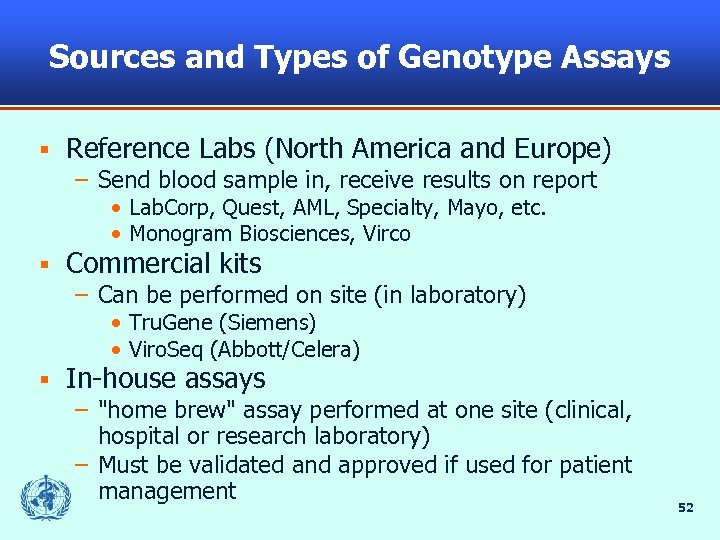 Sources and Types of Genotype Assays

▪ Reference Labs (North America and Europe)
– Send blood sample in, receive results on report
• LabCorp, Quest, AML, Specialty, Mayo, etc.
• Monogram Biosciences, Virco

▪ Commercial kits
– Can be performed on site (in laboratory)
• TruGene (Siemens)
• ViroSeq (Abbott/Celera)

▪ In-house assays
– "home brew" assay performed at one site (clinical, hospital or research laboratory)
– Must be validated and approved if used for patient management

52